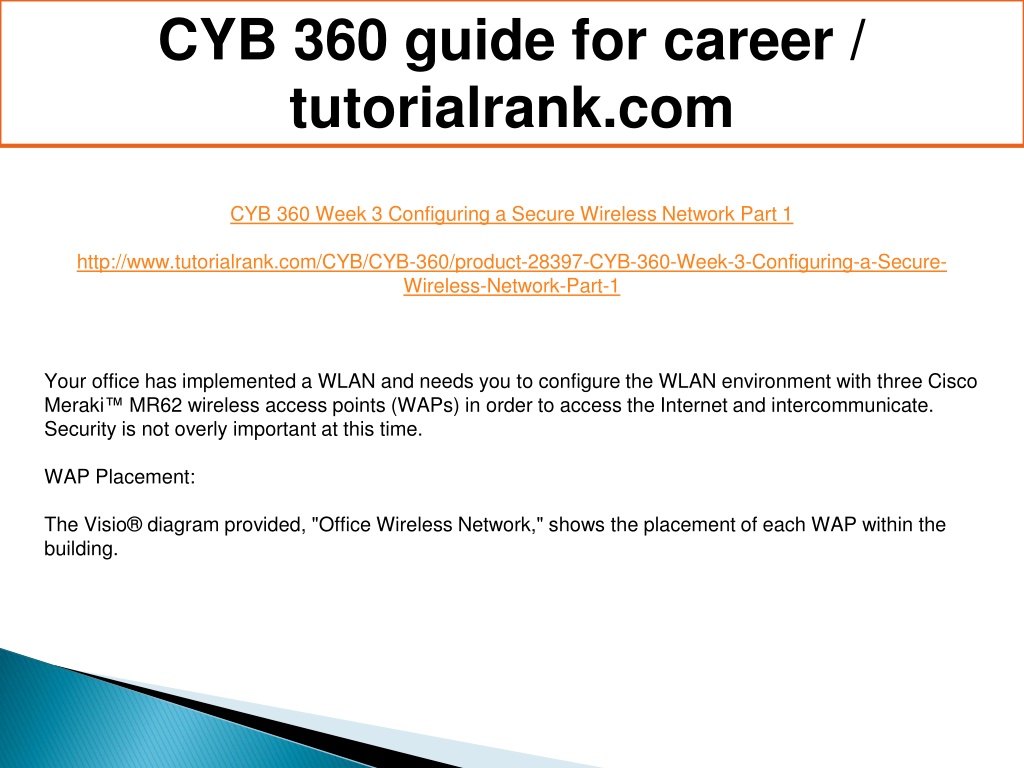 CYB 360 guide for career / tutorialrank.com

CYB 360 Week 3 Configuring a Secure Wireless Network Part 1

http://www.tutorialrank.com/CYB/CYB-360/product-28397-CYB-360-Week-3-Configuring-a-Secure-Wireless-Network-Part-1

Your office has implemented a WLAN and needs you to configure the WLAN environment with three Cisco Meraki™ MR62 wireless access points (WAPs) in order to access the Internet and intercommunicate. Security is not overly important at this time.

WAP Placement:

The Visio® diagram provided, "Office Wireless Network," shows the placement of each WAP within the building.